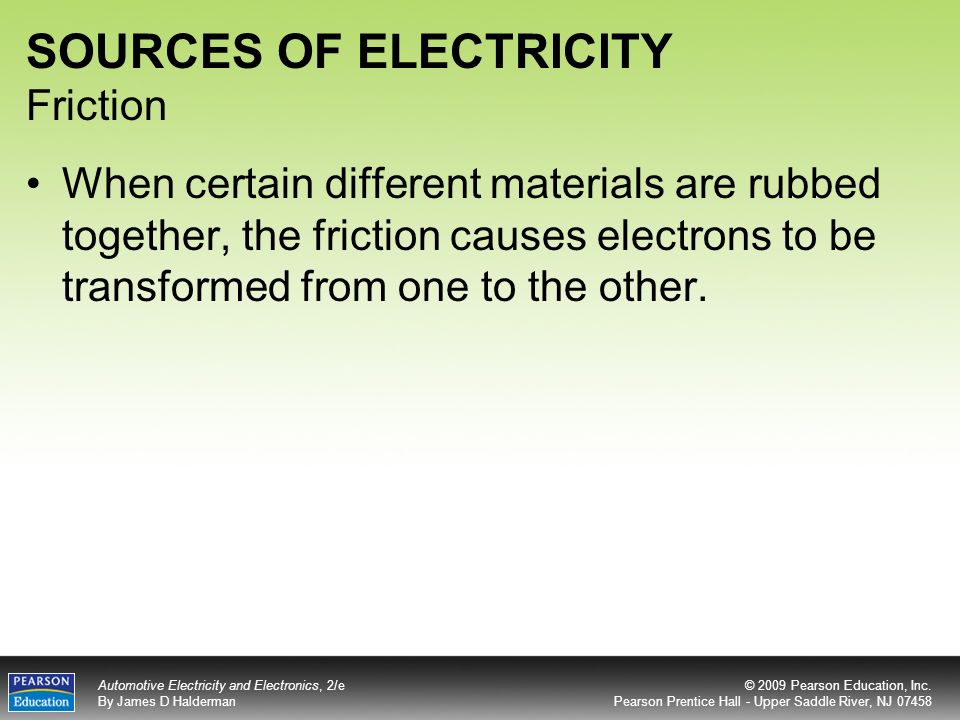 SOURCES OF ELECTRICITY
Friction

• When certain different materials are rubbed together, the friction causes electrons to be transformed from one to the other.

PEARSON Education

Automotive Electricity and Electronics, 2/e
By James D Halderman

© 2009 Pearson Education, Inc.
Pearson Prentice Hall - Upper Saddle River, NJ 07458